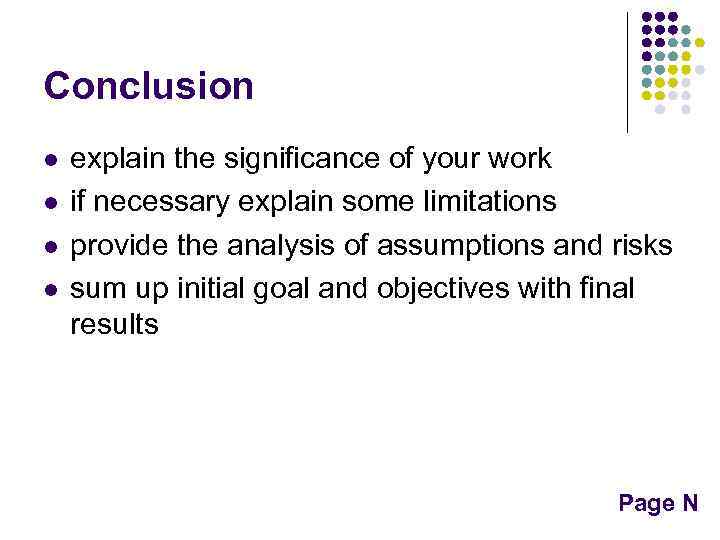 Conclusion

- explain the significance of your work
- if necessary explain some limitations
- provide the analysis of assumptions and risks
- sum up initial goal and objectives with final results

Page N